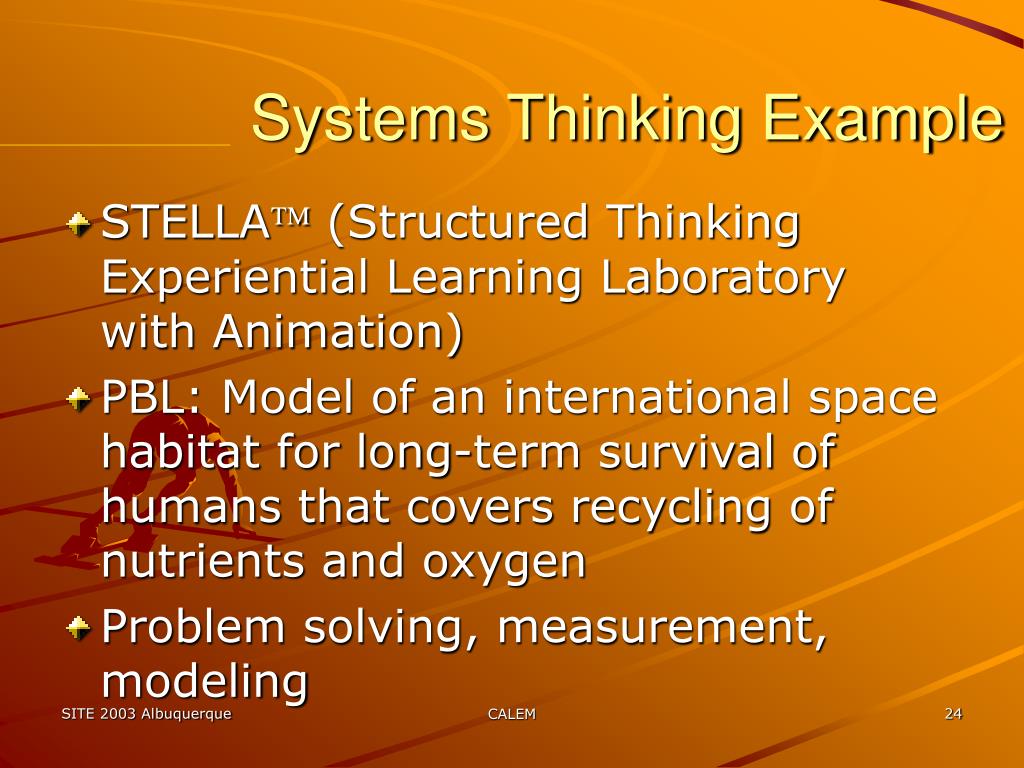 Systems Thinking Example

STELLA™ (Structured Thinking Experiential Learning Laboratory with Animation)

PBL: Model of an international space habitat for long-term survival of humans that covers recycling of nutrients and oxygen

Problem solving, measurement, modeling

SITE 2003 Albuquerque

CALEM

24